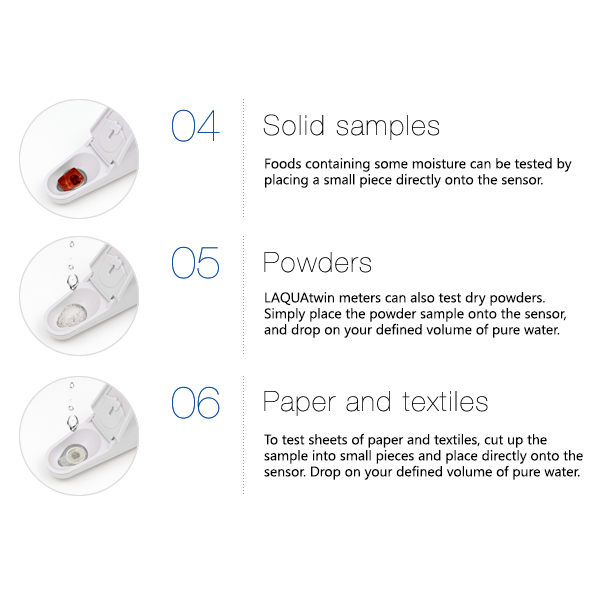 04

Solid samples

Foods containing some moisture can be tested by placing a small piece directly onto the sensor.

05

Powders

LAQUAtwin meters can also test dry powders. Simply place the powder sample onto the sensor, and drop on your defined volume of pure water.

06

Paper and textiles

To test sheets of paper and textiles, cut up the sample into small pieces and place directly onto the sensor. Drop on your defined volume of pure water.